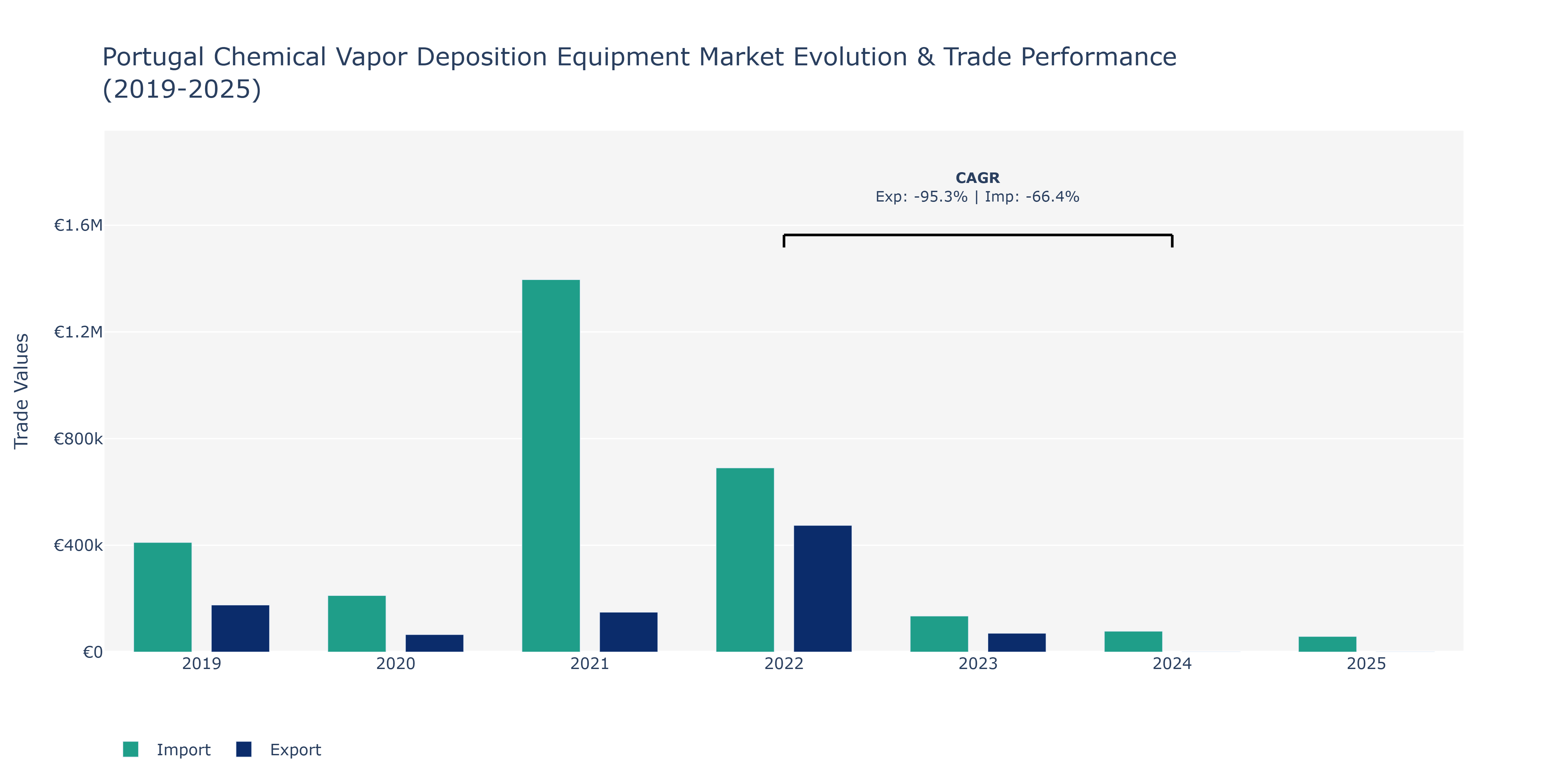 Portugal Chemical Vapor Deposition Equipment Market Evolution & Trade Performance (2019-2025)

CAGR
Exp: -95.3% | Imp: -66.4%

Trade Values

€1.6M
€1.2M
€800k
€400k
€0

2019
2020
2021
2022
2023
2024
2025

Import
Export